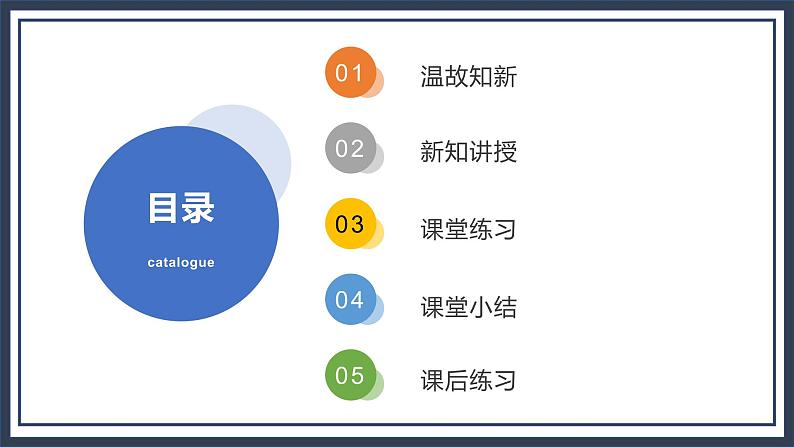 目录
catalogue

01 温故知新
02 新知讲授
03 课堂练习
04 课堂小结
05 课后练习